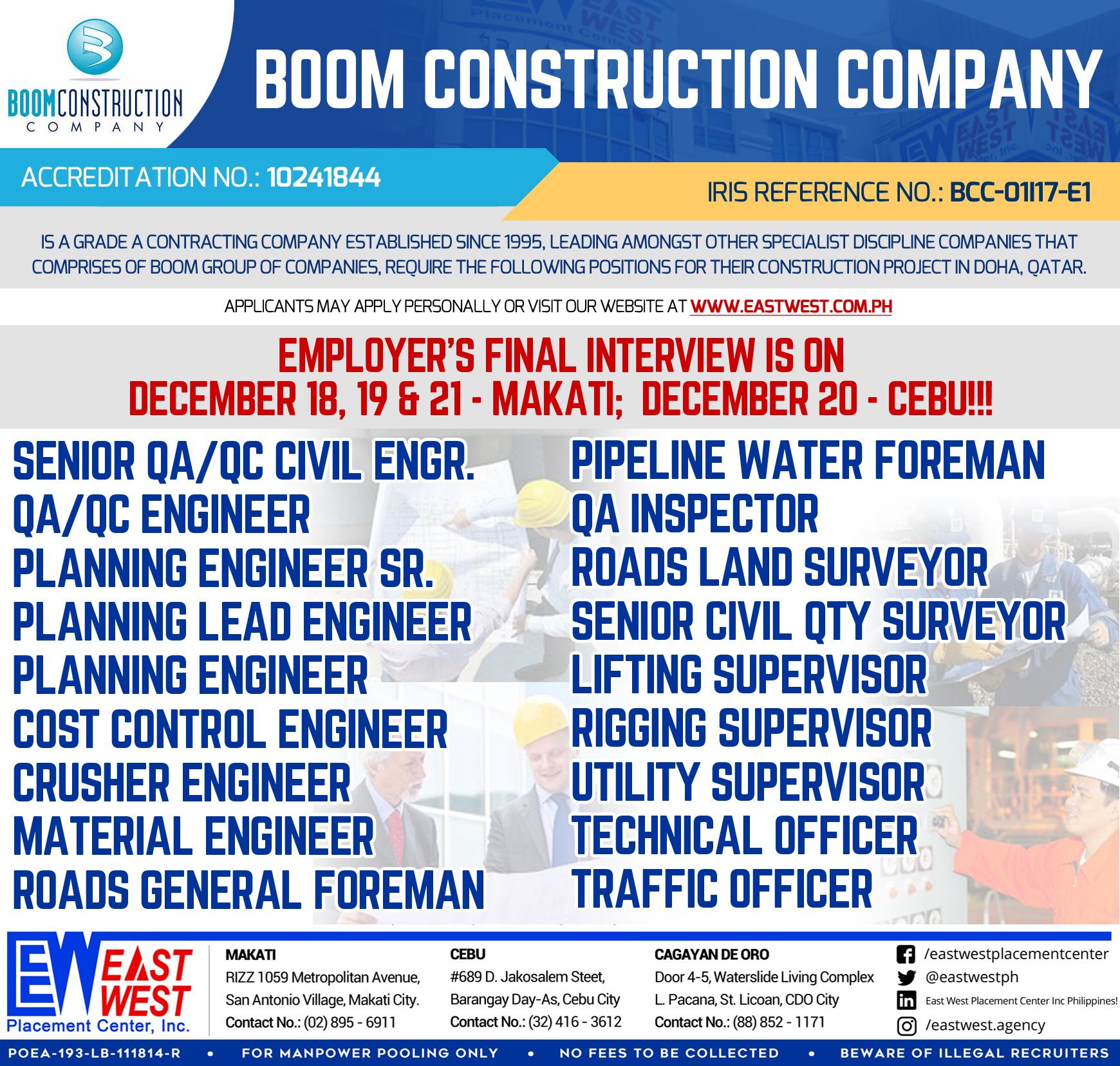 BOOMCONSTRUCTION
COMPANY

BOOM CONSTRUCTION COMPANY

ACCREDITATION NO.: 10241844

IRIS REFERENCE NO.: BCC-01117-E1

IS A GRADE A CONTRACTING COMPANY ESTABLISHED SINCE 1995, LEADING AMONGST OTHER SPECIALIST DISCIPLINE COMPANIES THAT COMPRISES OF BOOM GROUP OF COMPANIES, REQUIRE THE FOLLOWING POSITIONS FOR THEIR CONSTRUCTION PROJECT IN DOHA, QATAR.

APPLICANTS MAY APPLY PERSONALLY OR VISIT OUR WEBSITE AT WWW.EASTWEST.COM.PH

EMPLOYER'S FINAL INTERVIEW IS ON
DECEMBER 18, 19 & 21 - MAKATI; DECEMBER 20 - CEBU!!!

SENIOR QA/QC CIVIL ENGR.
QA/QC ENGINEER
PLANNING ENGINEER SR.
PLANNING LEAD ENGINEER
PLANNING ENGINEER
COST CONTROL ENGINEER
CRUSHER ENGINEER
MATERIAL ENGINEER
ROADS GENERAL FOREMAN

PIPELINE WATER FOREMAN
QA INSPECTOR
ROADS LAND SURVEYOR
SENIOR CIVIL QTY SURVEYOR
LIFTING SUPERVISOR
RIGGING SUPERVISOR
UTILITY SUPERVISOR
TECHNICAL OFFICER
TRAFFIC OFFICER

EW EAST WEST
Placement Center, Inc.

MAKATI
RIZZ 1059 Metropolitan Avenue, San Antonio Village, Makati City.
Contact No.: (02) 895 - 6911

CEBU
#689 D. Jakosalem Steet, Barangay Day-As, Cebu City
Contact No.: (32) 416 - 3612

CAGAYAN DE ORO
Door 4-5, Waterslide Living Complex L. Pacana, St. Licoan, CDO City
Contact No.: (88) 852 - 1171

/eastwestplacementcenter
@eastwestph
East West Placement Center Inc Philippines!
/eastwest.agency

POEA-193-LB-111814-R • FOR MANPOWER POOLING ONLY • NO FEES TO BE COLLECTED • BEWARE OF ILLEGAL RECRUITERS